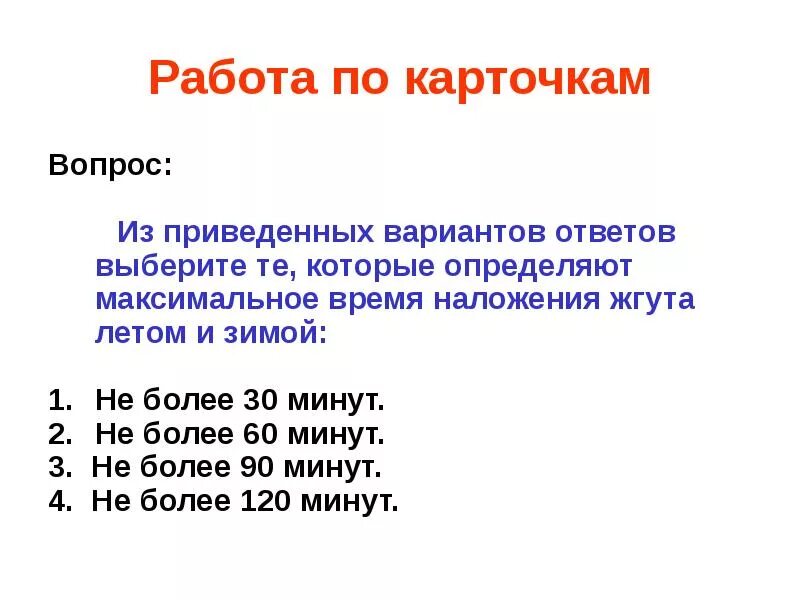 Работа по карточкам

Вопрос:

Из приведенных вариантов ответов выберите те, которые определяют максимальное время наложения жгута летом и зимой:

1. Не более 30 минут.
2. Не более 60 минут.
3. Не более 90 минут.
4. Не более 120 минут.